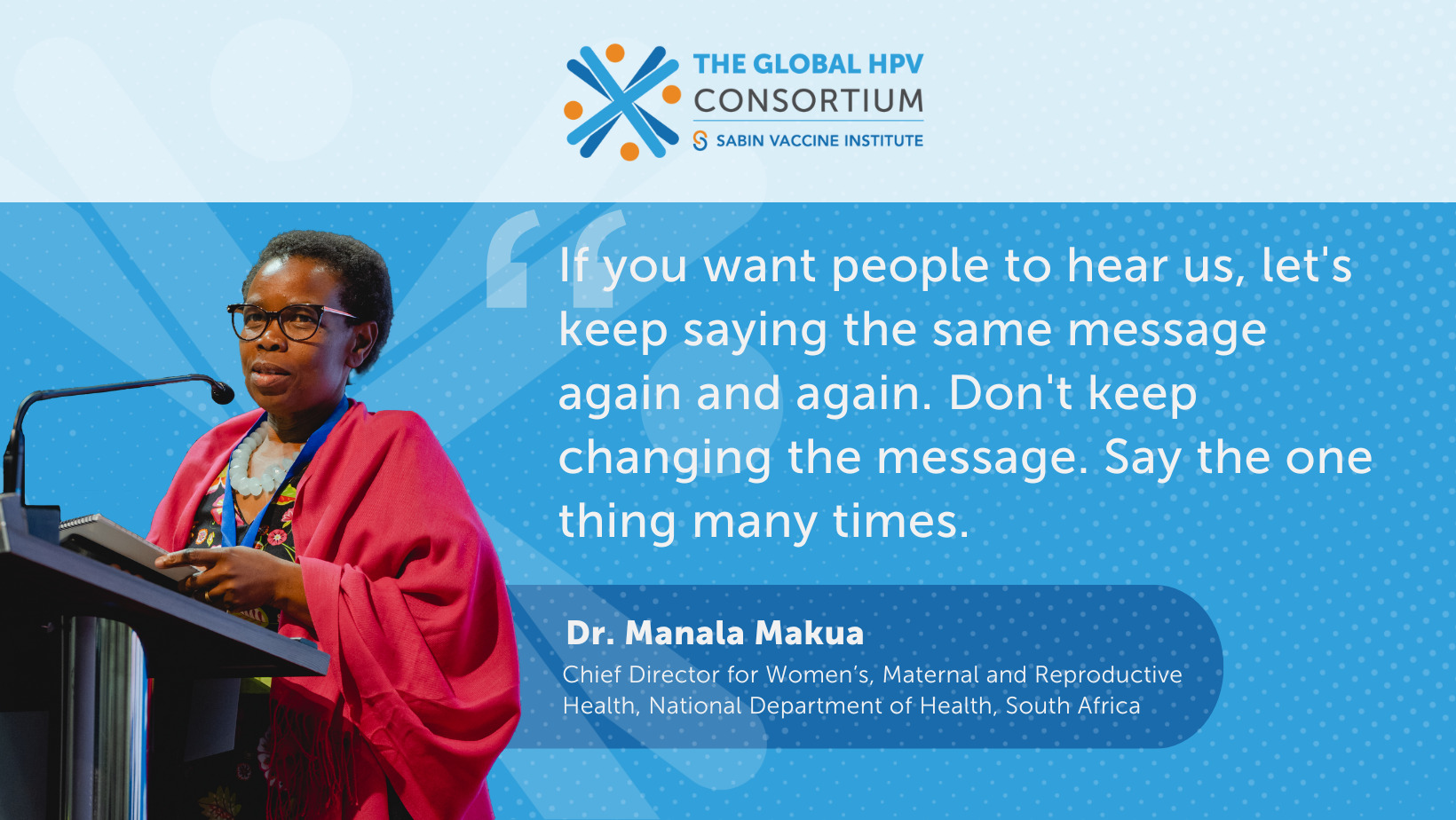 THE GLOBAL HPV CONSORTIUM
SABIN VACCINE INSTITUTE

If you want people to hear us, let's keep saying the same message again and again. Don't keep changing the message. Say the one thing many times.

Dr. Manala Makua
Chief Director for Women's, Maternal and Reproductive Health, National Department of Health, South Africa